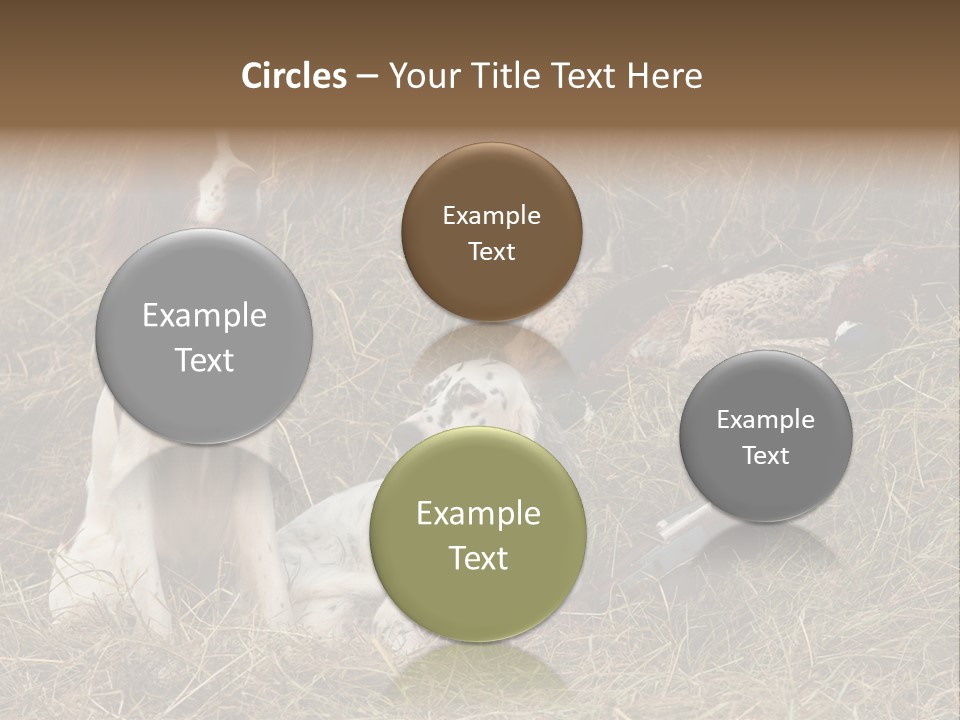 Circles – Your Title Text Here

Example Text

Example Text

Example Text

Example Text